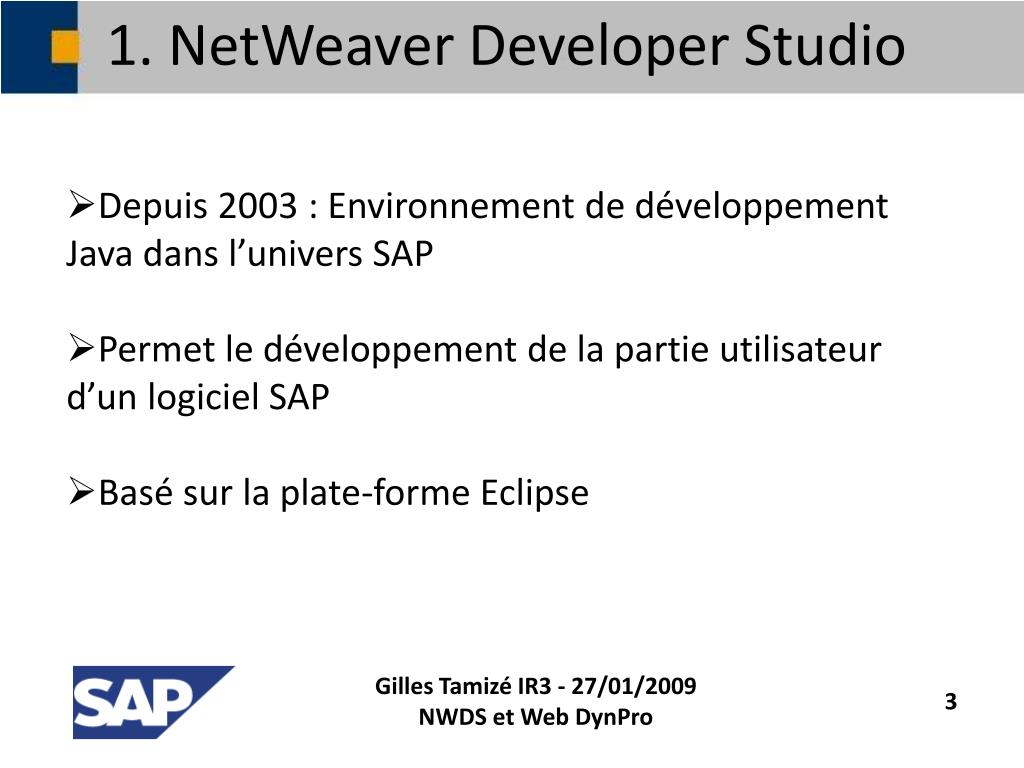 1. NetWeaver Developer Studio

➢Depuis 2003 : Environnement de développement Java dans l’univers SAP

➢Permet le développement de la partie utilisateur d’un logiciel SAP

➢Basé sur la plate-forme Eclipse

SAP

Gilles Tamizé IR3 - 27/01/2009
NWDS et Web DynPro

3